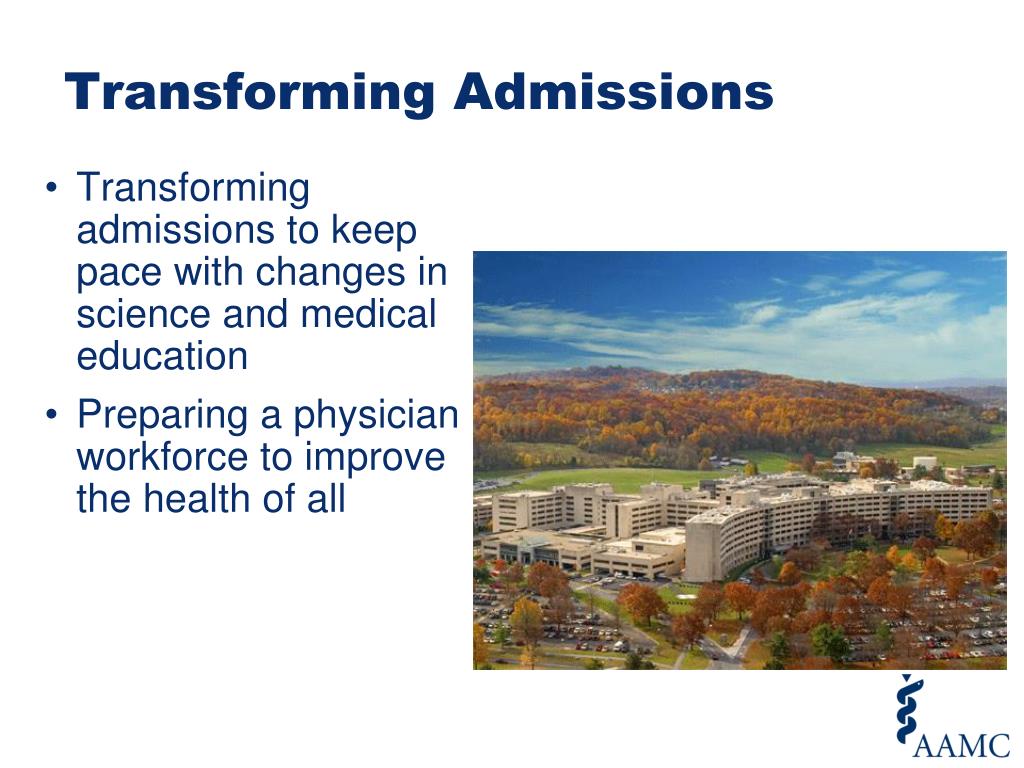 Transforming Admissions

• Transforming admissions to keep pace with changes in science and medical education
• Preparing a physician workforce to improve the health of all

AAMC